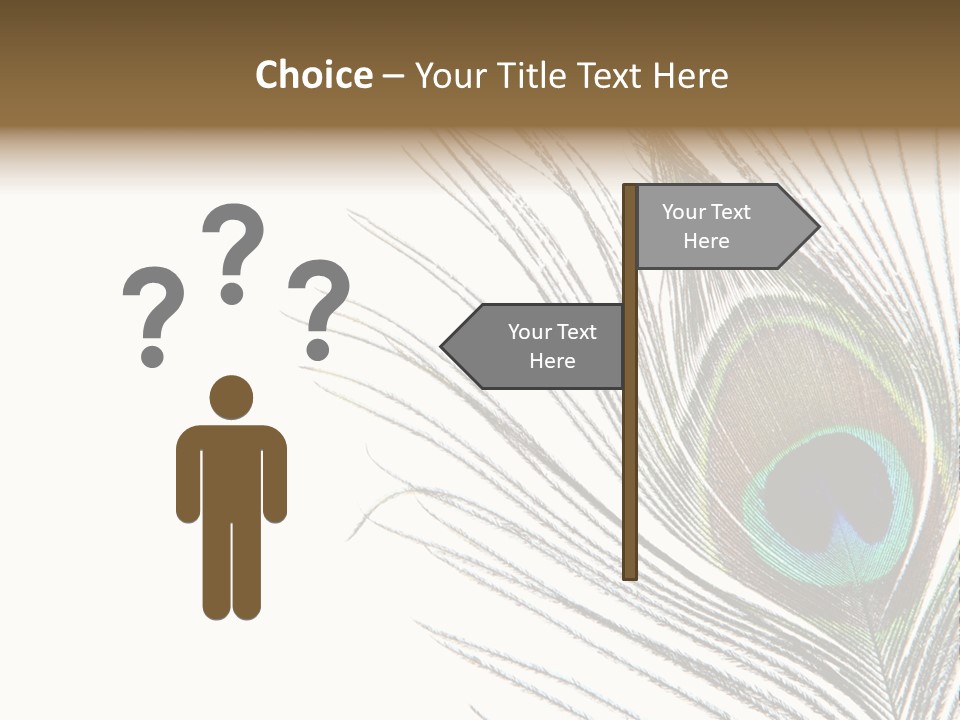 Choice – Your Title Text Here

? ? ?

Your Text Here

Your Text Here